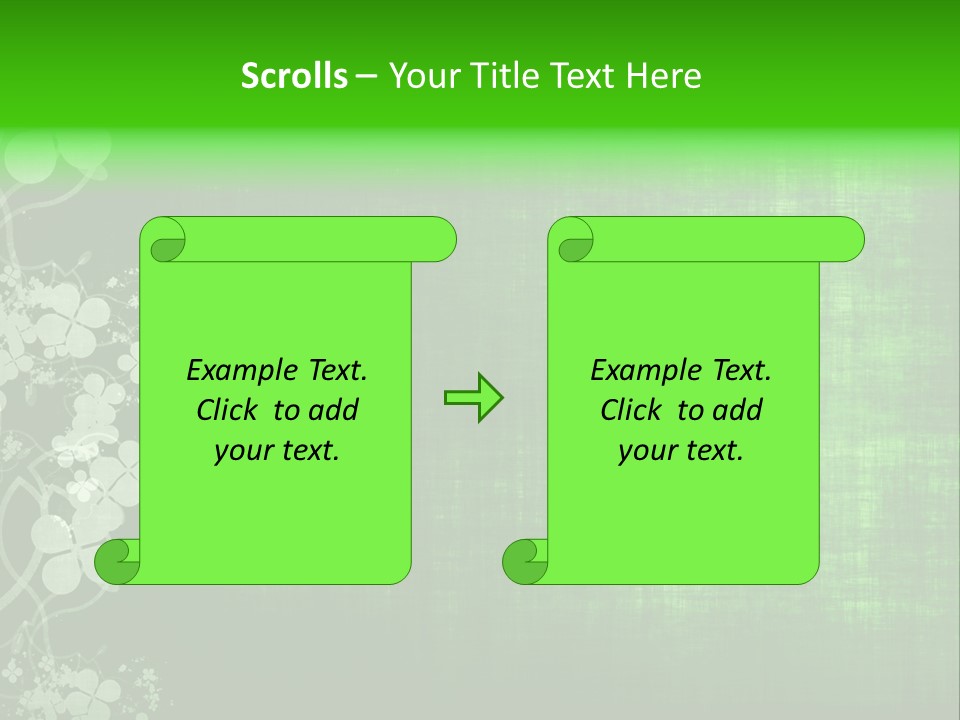 Scrolls – Your Title Text Here

Example Text. Click to add your text.

Example Text. Click to add your text.